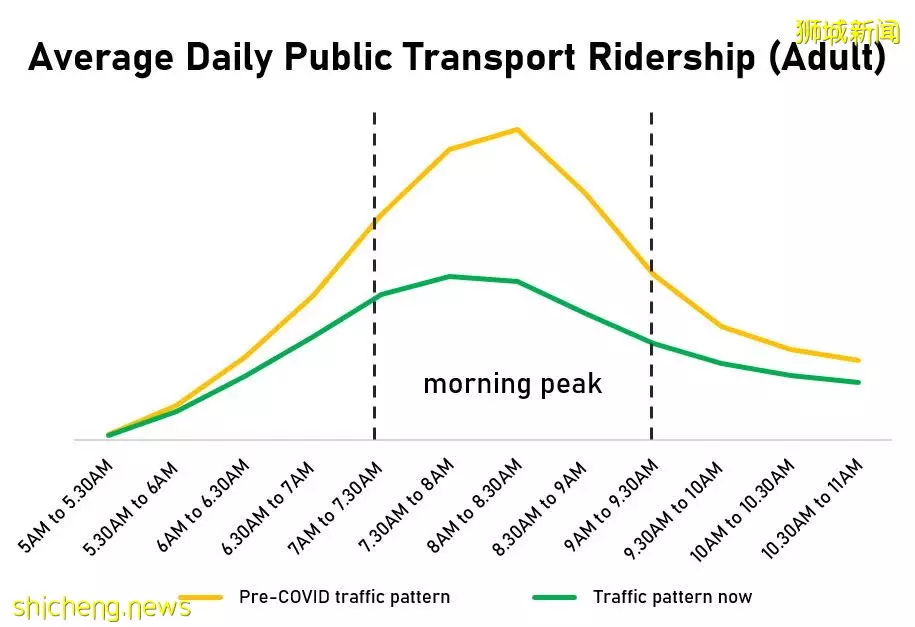 狮城新闻

Average Daily Public Transport Ridership (Adult)

morning peak

5AM to 5.30AM
5.30AM to 6AM
6AM to 6.30AM
6.30AM to 7AM
7AM to 7.30AM
7.30AM to 8AM
8AM to 8.30AM
8.30AM to 9AM
9AM to 9.30AM
9.30AM to 10AM
10AM to 10.30AM
10.30AM to 11AM

Pre-COVID traffic pattern
Traffic pattern now

shicheng.news